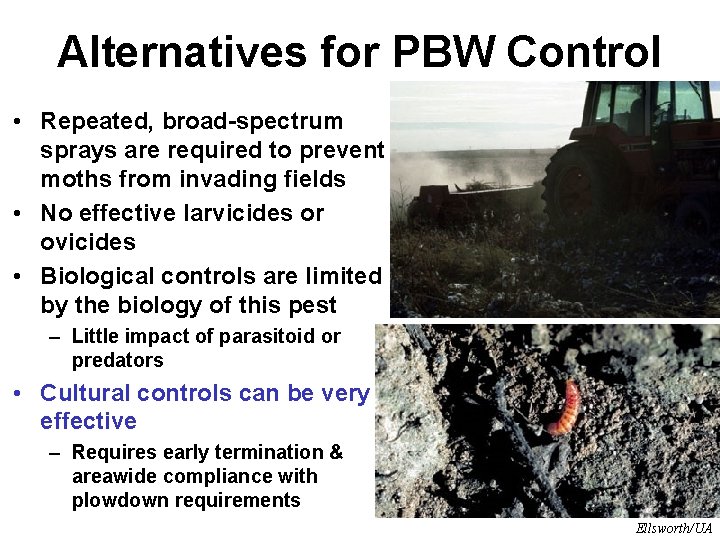 Alternatives for PBW Control

• Repeated, broad-spectrum sprays are required to prevent moths from invading fields
• No effective larvicides or ovicides
• Biological controls are limited by the biology of this pest
– Little impact of parasitoid or predators
• Cultural controls can be very effective
– Requires early termination & areawide compliance with plowdown requirements

Ellsworth/UA